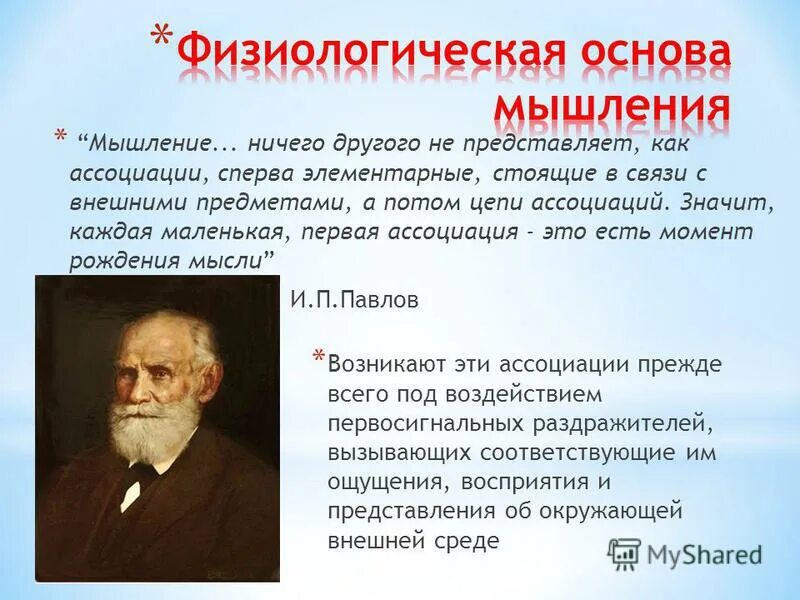 *Физиологическая основа мышления

* “Мышление... ничего другого не представляет, как ассоциации, сперва элементарные, стоящие в связи с внешними предметами, а потом цепи ассоциаций. Значит, каждая маленькая, первая ассоциация - это есть момент рождения мысли”

И.П.Павлов

*Возникают эти ассоциации прежде всего под воздействием первосигнальных раздражителей, вызывающих соответствующие им ощущения, восприятия и представления об окружающей внешней среде

MyShared